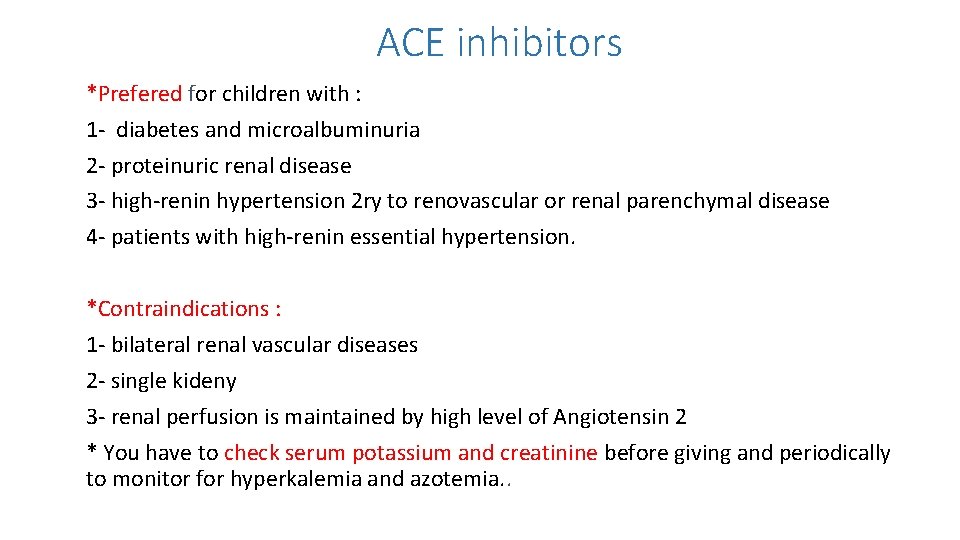 ACE inhibitors

*Prefered for children with :

1- diabetes and microalbuminuria

2- proteinuric renal disease

3- high-renin hypertension 2ry to renovascular or renal parenchymal disease

4- patients with high-renin essential hypertension.

*Contraindications :

1- bilateral renal vascular diseases

2- single kideny

3- renal perfusion is maintained by high level of Angiotensin 2

* You have to check serum potassium and creatinine before giving and periodically to monitor for hyperkalemia and azotemia..